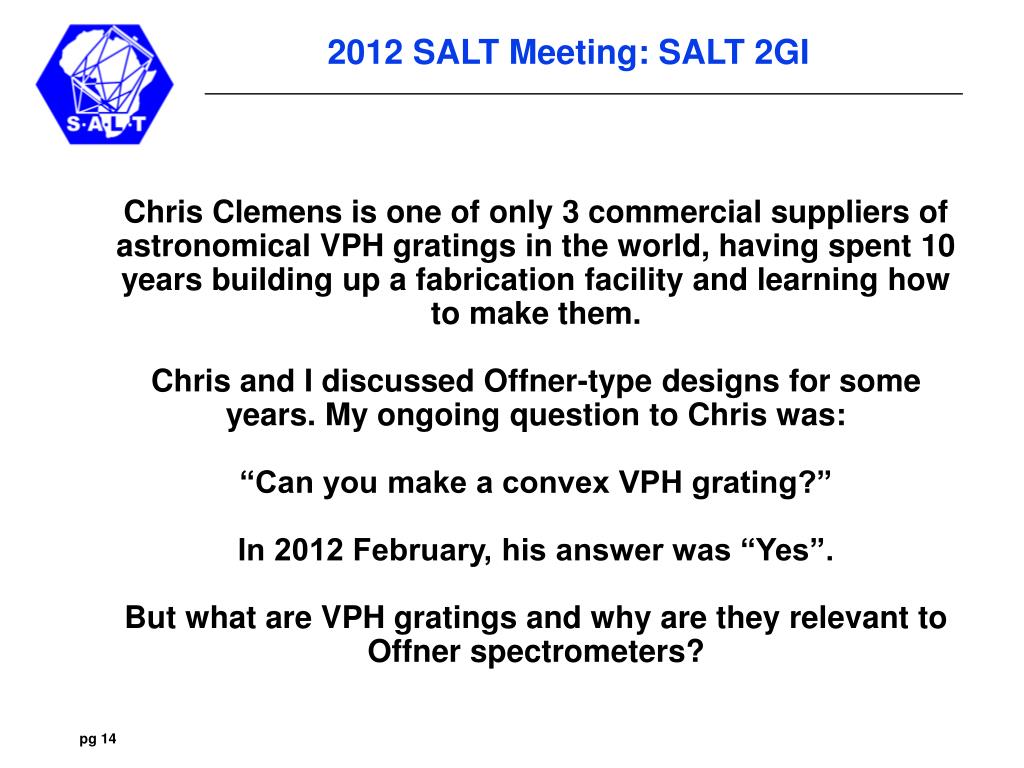 S·A·L·T

2012 SALT Meeting: SALT 2GI

Chris Clemens is one of only 3 commercial suppliers of astronomical VPH gratings in the world, having spent 10 years building up a fabrication facility and learning how to make them.

Chris and I discussed Offner-type designs for some years. My ongoing question to Chris was:

“Can you make a convex VPH grating?”

In 2012 February, his answer was “Yes”.

But what are VPH gratings and why are they relevant to Offner spectrometers?

pg 14